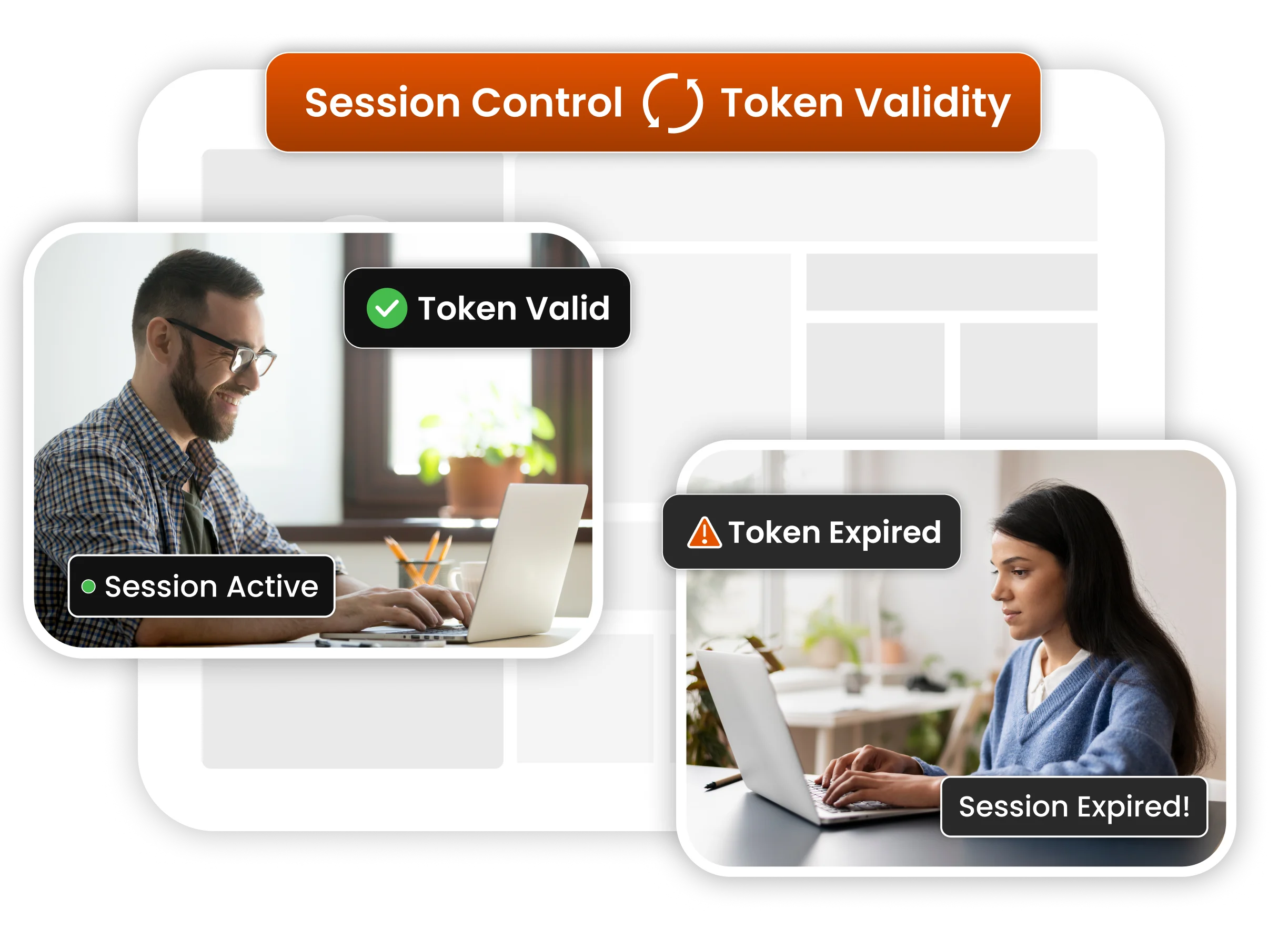 Session Control Token Validity

Token Valid

Session Active

Token Expired

Session Expired!